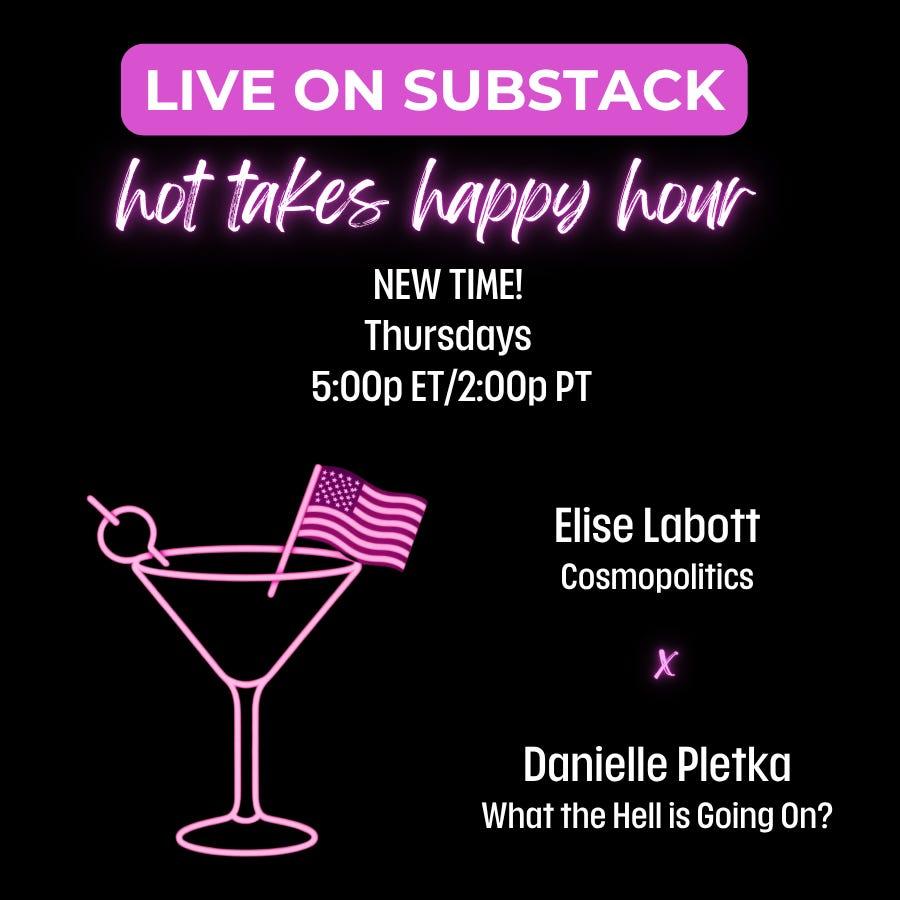 LIVE ON SUBSTACK

hot takes happy hour

NEW TIME!
Thursdays
5:00p ET/2:00p PT

Elise Labott
Cosmopolitics

x

Danielle Pletka
What the Hell is Going On?